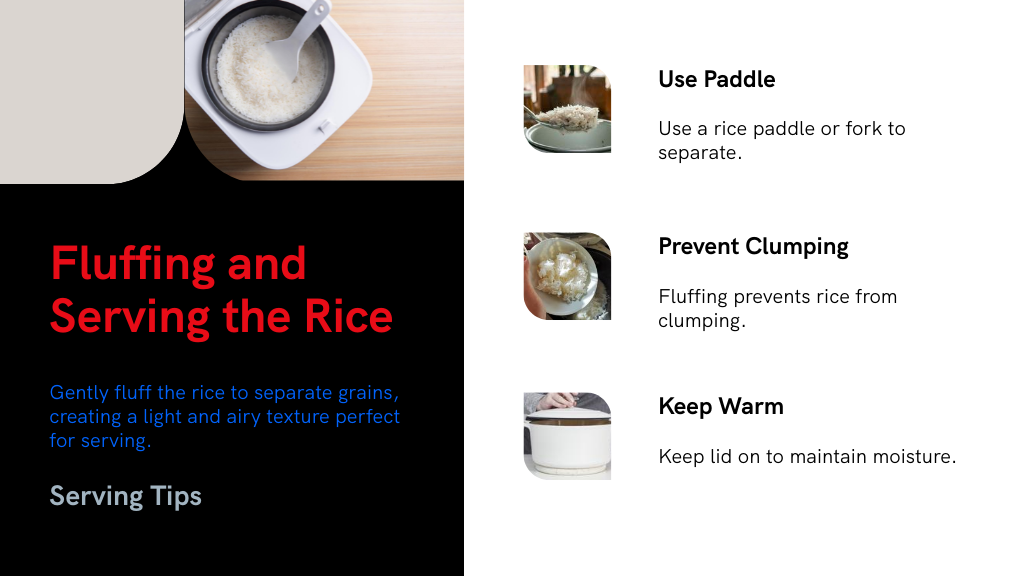 Fluffing and Serving the Rice

Gently fluff the rice to separate grains, creating a light and airy texture perfect for serving.

Serving Tips

Use Paddle

Use a rice paddle or fork to separate.

Prevent Clumping

Fluffing prevents rice from clumping.

Keep Warm

Keep lid on to maintain moisture.